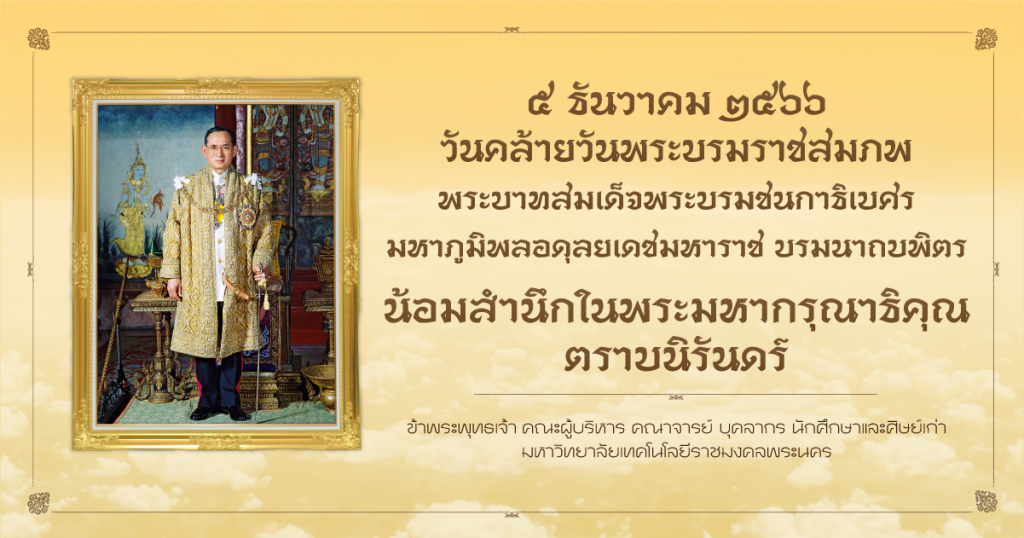 ๕ ธันวาคม ๒๕๖๖
วันคล้ายวันพระบรมราชสมภพ
พระบาทสมเด็จพระบรมชนกาธิเบศร
มหาภูมิพลอดุลยเดชมหาราช บรมนาถบพิตร
น้อมสำนึกในพระมหากรุณาธิคุณ
ตราบนิรันดร์

ข้าพระพุทธเจ้า คณะผู้บริหาร คณาจารย์ บุคลากร นักศึกษาและศิษย์เก่า
มหาวิทยาลัยเทคโนโลยีราชมงคลพระนคร